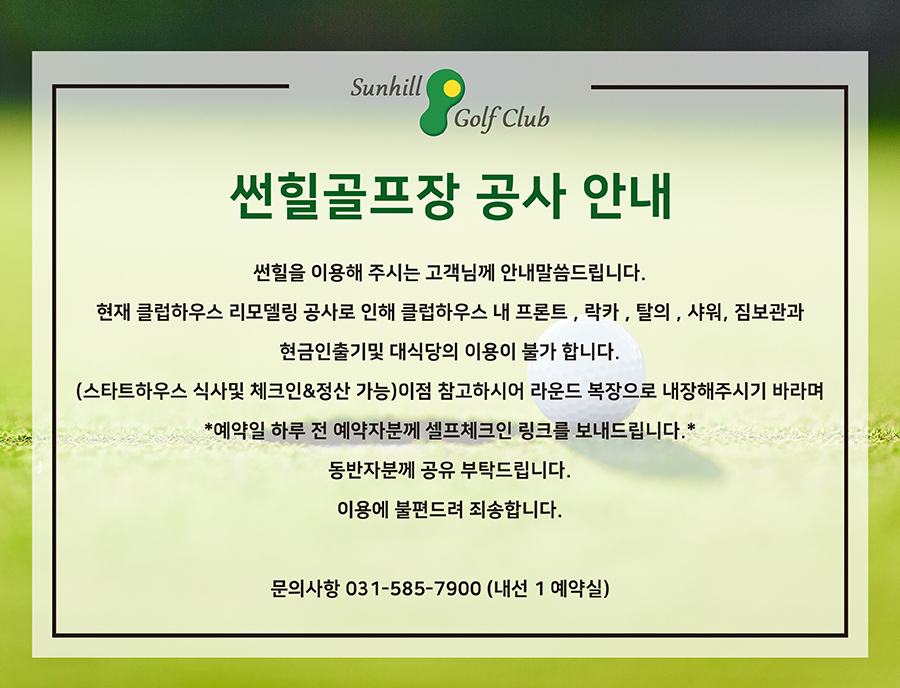 Sunhill Golf Club

썬힐골프장 공사 안내

썬힐을 이용해 주시는 고객님께 안내말씀드립니다.

현재 클럽하우스 리모델링 공사로 인해 클럽하우스 내 프론트 , 락카 , 탈의 , 샤워, 짐보관과

현금인출기및 대식당의 이용이 불가 합니다.

(스타트하우스 식사및 체크인&정산 가능)이점 참고하시어 라운드 복장으로 내장해주시기 바라며

*예약일 하루 전 예약자분께 셀프체크인 링크를 보내드립니다.*

동반자분께 공유 부탁드립니다.

이용에 불편드려 죄송합니다.

문의사항 031-585-7900 (내선 1 예약실)